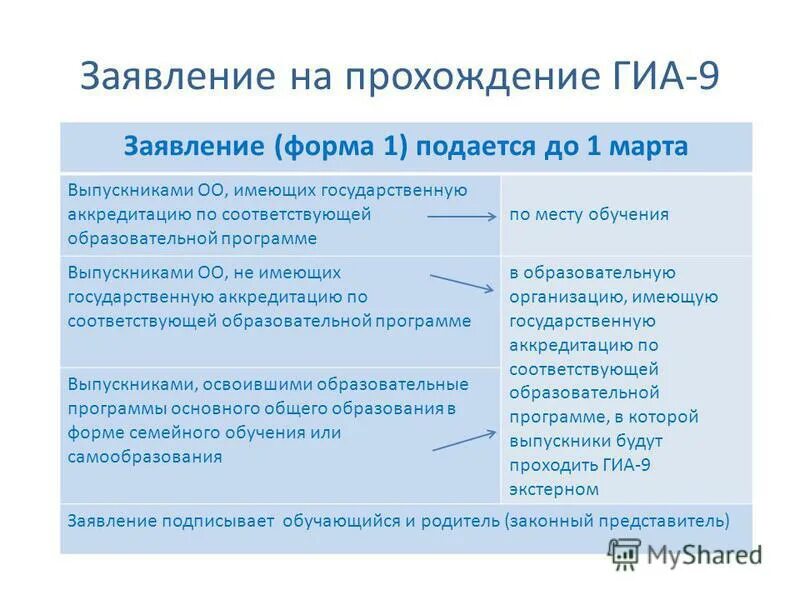 Заявление на прохождение ГИА-9

| Заявление (форма 1) подается до 1 марта | |
|---|---|
| Выпускниками ОО, имеющих государственную аккредитацию по соответствующей образовательной программе | по месту обучения |
| Выпускниками ОО, не имеющих государственную аккредитацию по соответствующей образовательной программе | в образовательную организацию, имеющую государственную аккредитацию по соответствующей образовательной программе, в которой выпускники будут проходить ГИА-9 экстерном |
| Выпускниками, освоившими образовательные программы основного общего образования в форме семейного обучения или самообразования | |
| Заявление подписывает обучающийся и родитель (законный представитель) | |

MyShared